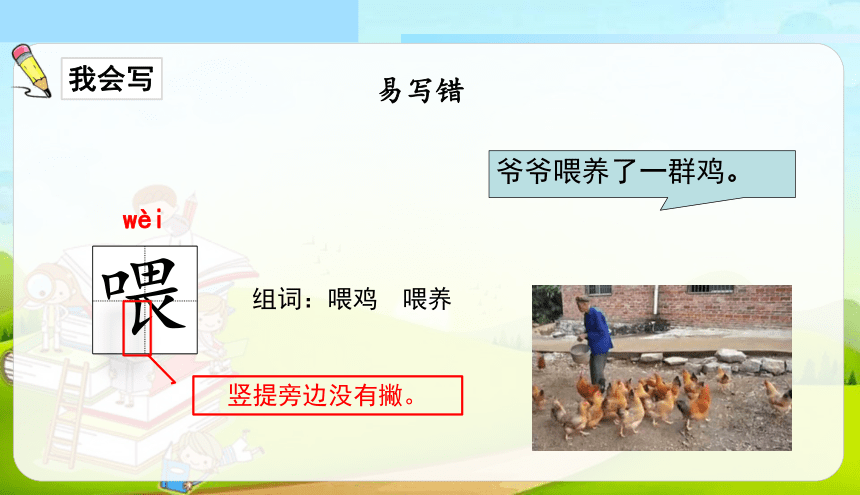 我会写

易写错

爷爷喂养了一群鸡。

wèi

喂

组词：喂鸡　喂养

竖提旁边没有撇。